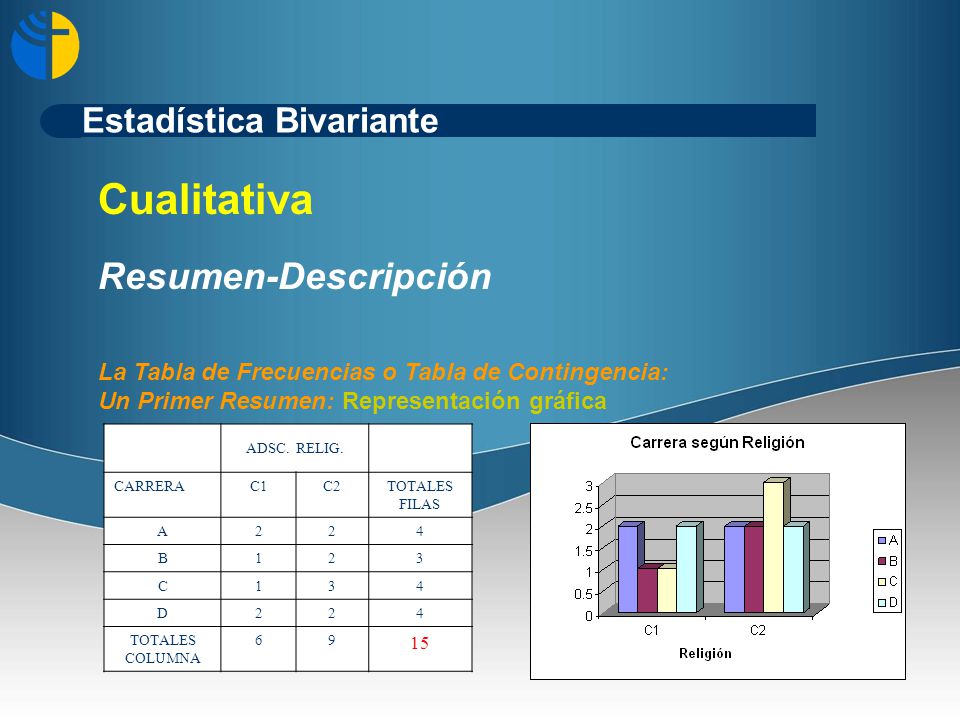 Estadística Bivariante

Cualitativa

Resumen-Descripción

La Tabla de Frecuencias o Tabla de Contingencia:
Un Primer Resumen: Representación gráfica

| | ADSC. RELIG. | | |
|---|---|---|---|
| CARRERA | C1 | C2 | TOTALES FILAS |
| A | 2 | 2 | 4 |
| B | 1 | 2 | 3 |
| C | 1 | 3 | 4 |
| D | 2 | 2 | 4 |
| TOTALES COLUMNA | 6 | 9 | 15 |

Carrera según Religión

3
2.5
2
1.5
1
0.5
0

C1
C2

Religión

A
B
C
D